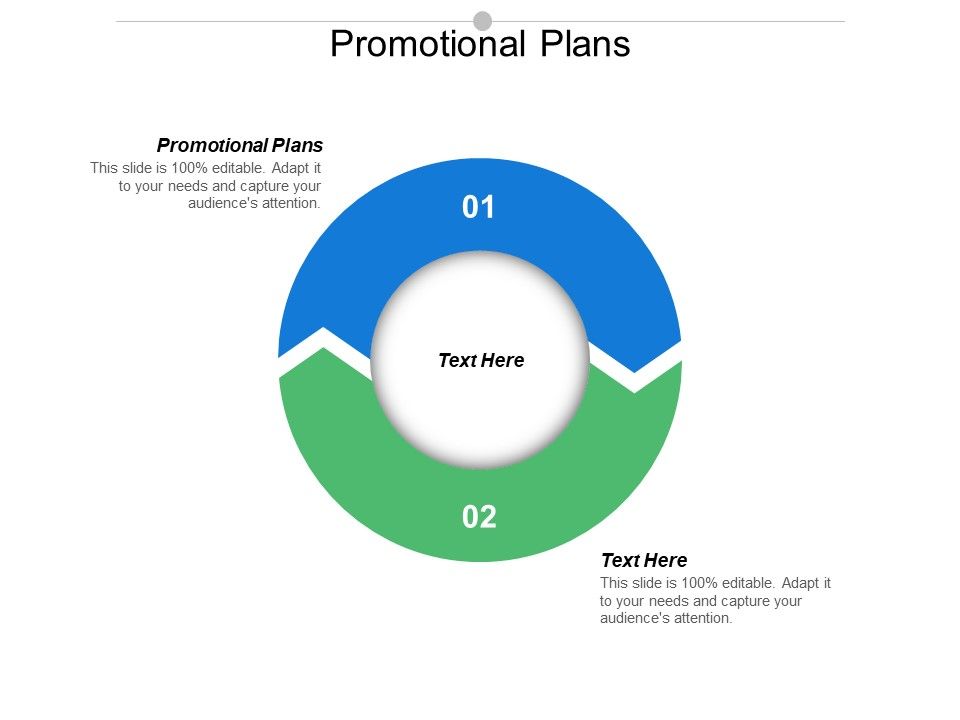 Promotional Plans

Promotional Plans
This slide is 100% editable. Adapt it to your needs and capture your audience's attention.

01

Text Here

02

Text Here
This slide is 100% editable. Adapt it to your needs and capture your audience's attention.